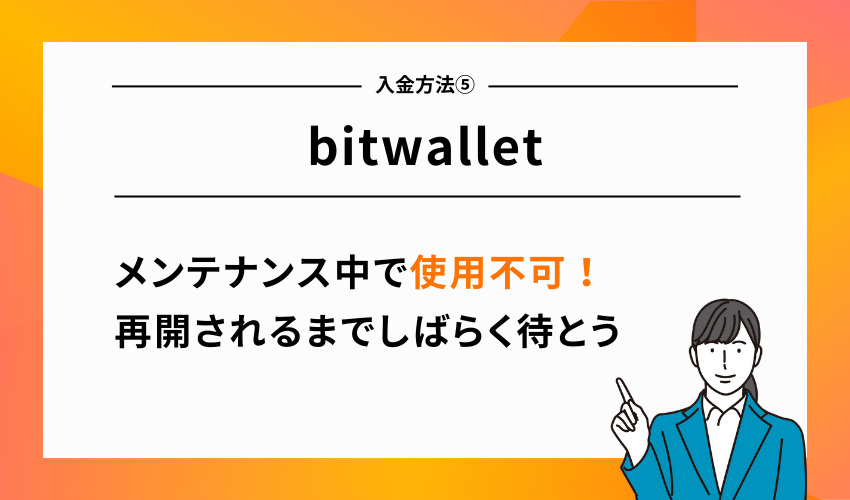 入金方法⑤

bitwallet

メンテナンス中で使用不可！
再開されるまでしばらく待とう